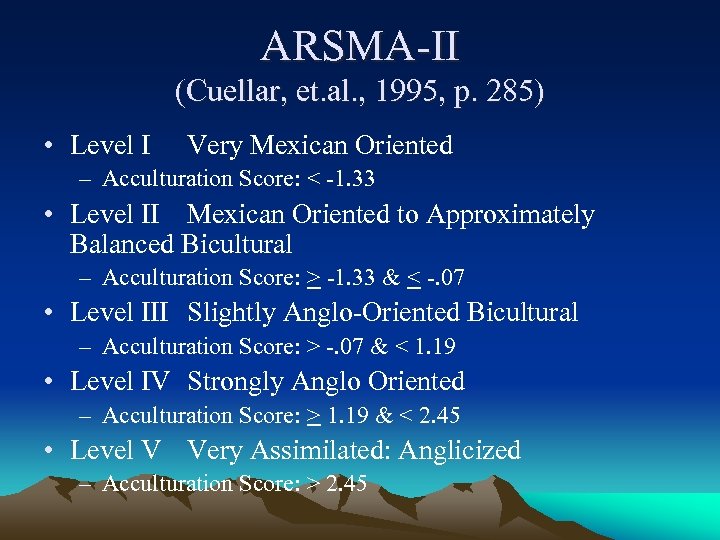 ARSMA-II
(Cuellar, et.al., 1995, p. 285)

• Level I Very Mexican Oriented
– Acculturation Score: < -1.33

• Level II Mexican Oriented to Approximately Balanced Bicultural
– Acculturation Score: $\geq$ -1.33 & $\leq$ -.07

• Level III Slightly Anglo-Oriented Bicultural
– Acculturation Score: > -.07 & < 1.19

• Level IV Strongly Anglo Oriented
– Acculturation Score: $\geq$ 1.19 & < 2.45

• Level V Very Assimilated: Anglicized
– Acculturation Score: > 2.45